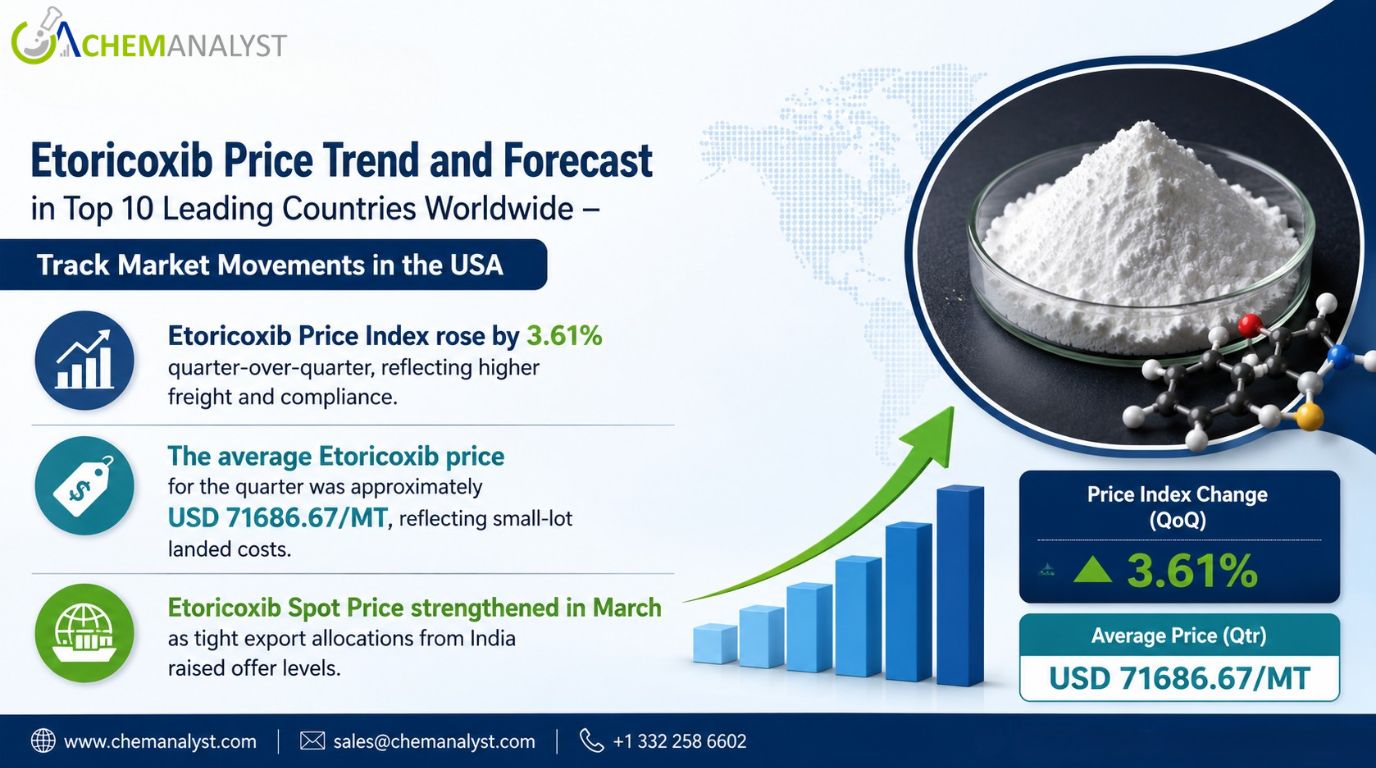 CHEMANALYST

Etoricoxib Price Trend and Forecast in Top 10 Leading Countries Worldwide –

Track Market Movements in the USA

Etoricoxib Price Index rose by 3.61% quarter-over-quarter, reflecting higher freight and compliance.

The average Etoricoxib price for the quarter was approximately USD 71686.67/MT, reflecting small-lot landed costs.

Etoricoxib Spot Price strengthened in March as tight export allocations from India raised offer levels.

Price Index Change (QoQ)

3.61%

Average Price (Qtr)

USD 71686.67/MT

www.chemanalyst.com | sales@chemanalyst.com | +1 332 258 6602